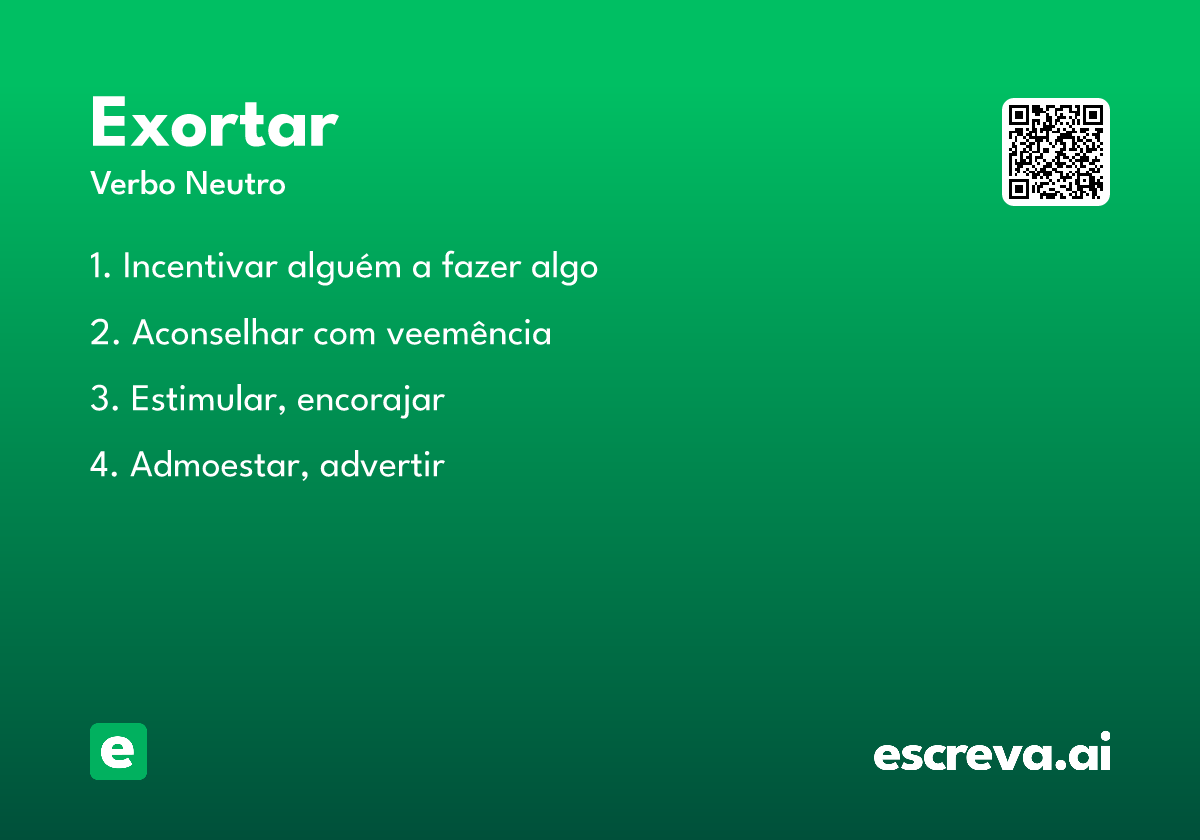 Exortar
Verbo Neutro

1. Incentivar alguém a fazer algo

2. Aconselhar com veemência

3. Estimular, encorajar

4. Admoestar, advertir

e

escreva.ai